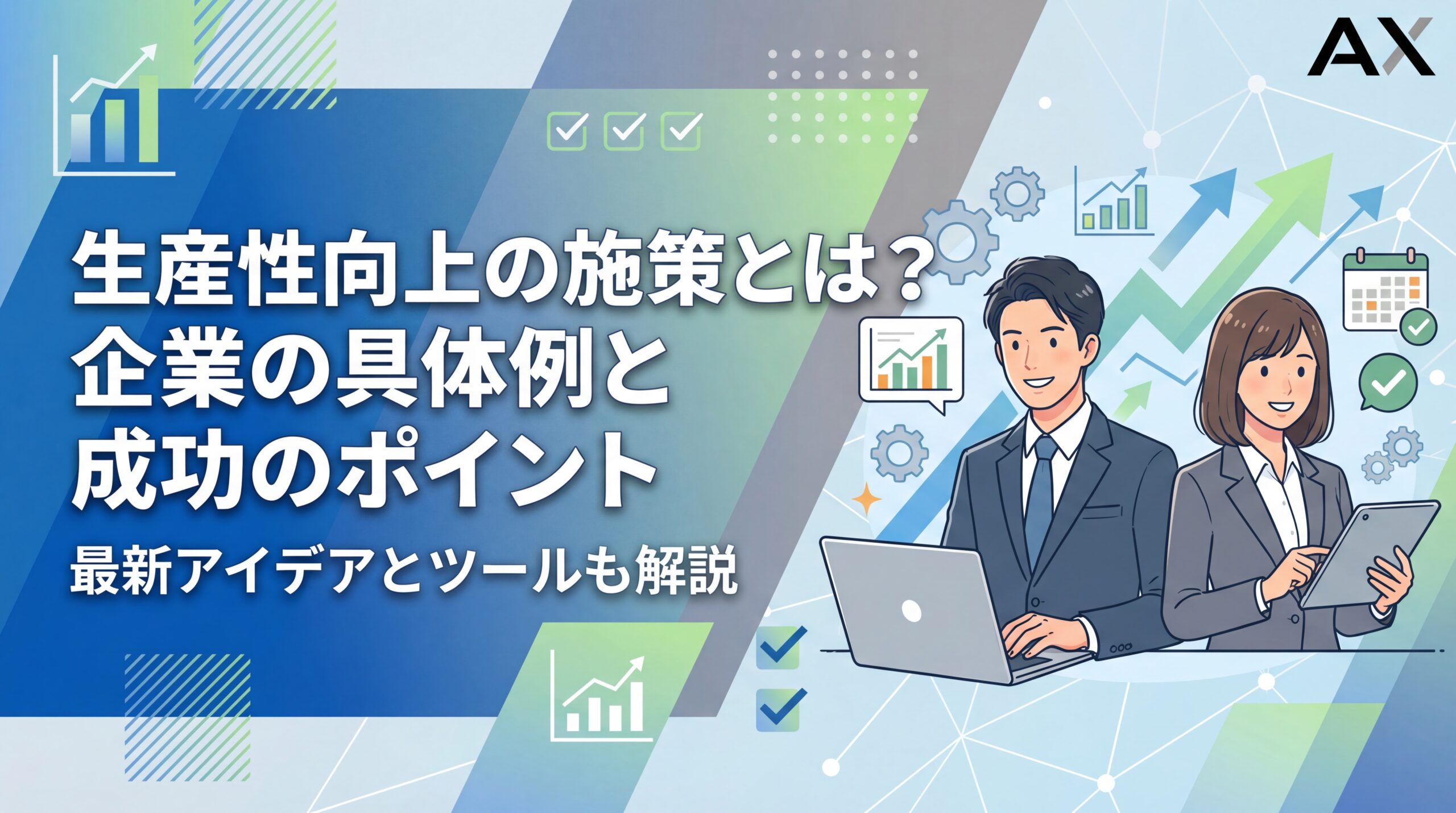 AX

生産性向上の施策とは？
企業の具体例と
成功のポイント

最新アイデアとツールも解説